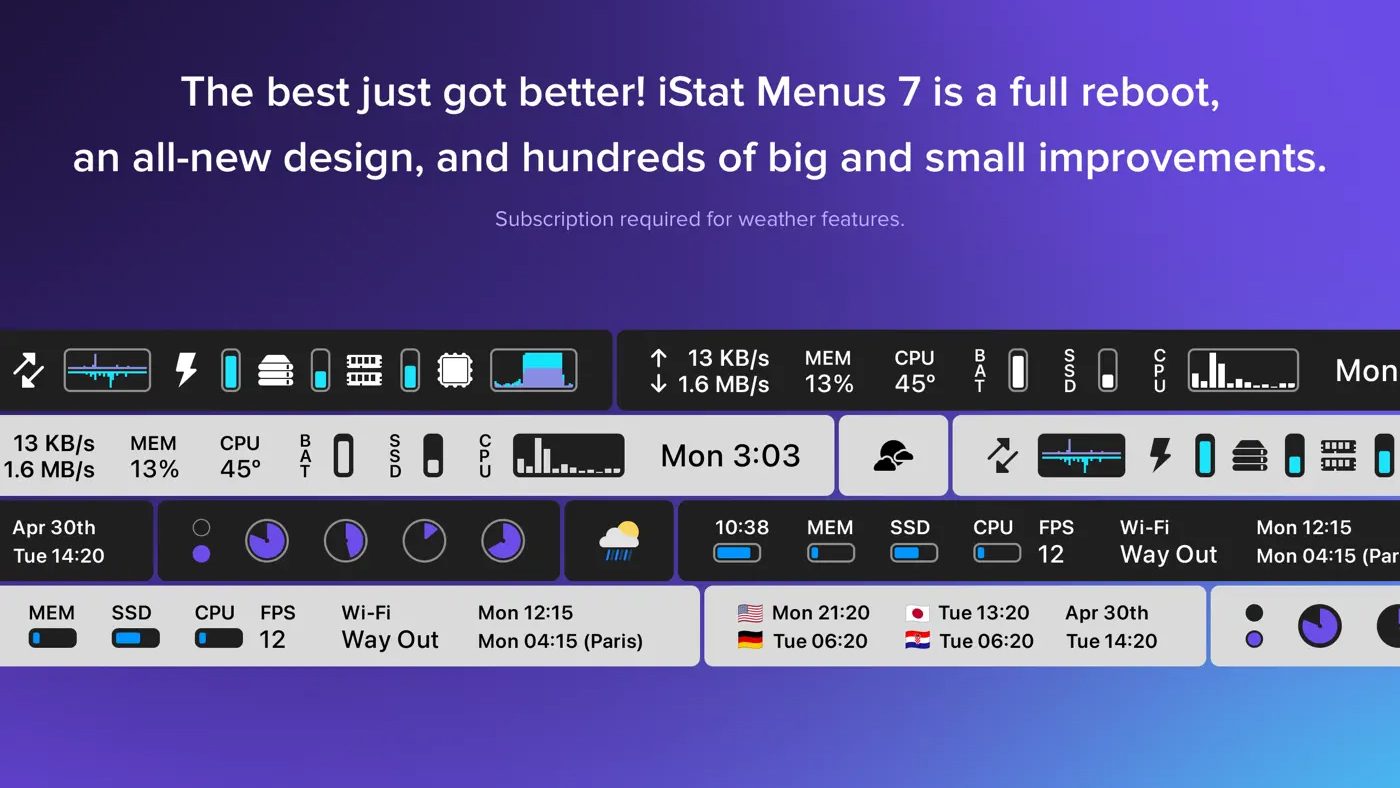 The best just got better! iStat Menus 7 is a full reboot, an all-new design, and hundreds of big and small improvements.

Subscription required for weather features.

↑ 13 KB/s
↓ 1.6 MB/s
MEM 13%
CPU 45°
BAT
SSD
CPU
Mon

13 KB/s
1.6 MB/s
MEM 13%
CPU 45°
BAT
SSD
CPU
Mon 3:03

Apr 30th
Tue 14:20

10:38
MEM
SSD
CPU
FPS 12
Wi-Fi Way Out
Mon 12:15
Mon 04:15 (Par

MEM
SSD
CPU
FPS 12
Wi-Fi Way Out
Mon 12:15
Mon 04:15 (Paris)

Mon 21:20
Tue 06:20
Tue 13:20
Tue 06:20
Apr 30th
Tue 14:20